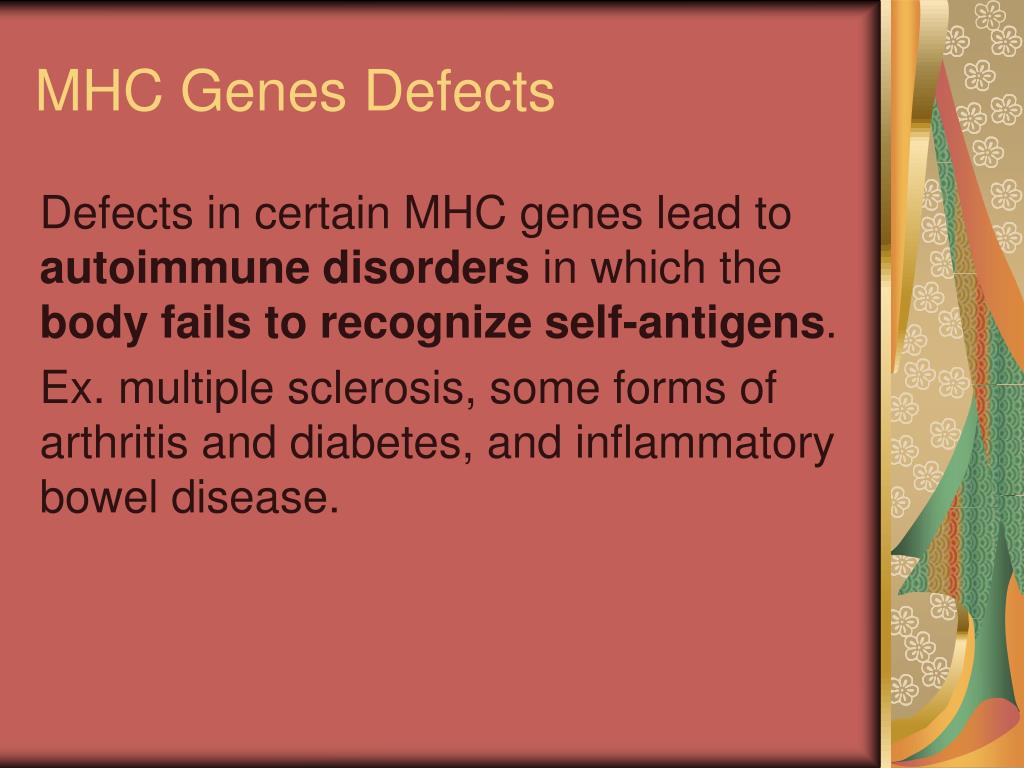 MHC Genes Defects

Defects in certain MHC genes lead to autoimmune disorders in which the body fails to recognize self-antigens.

Ex. multiple sclerosis, some forms of arthritis and diabetes, and inflammatory bowel disease.